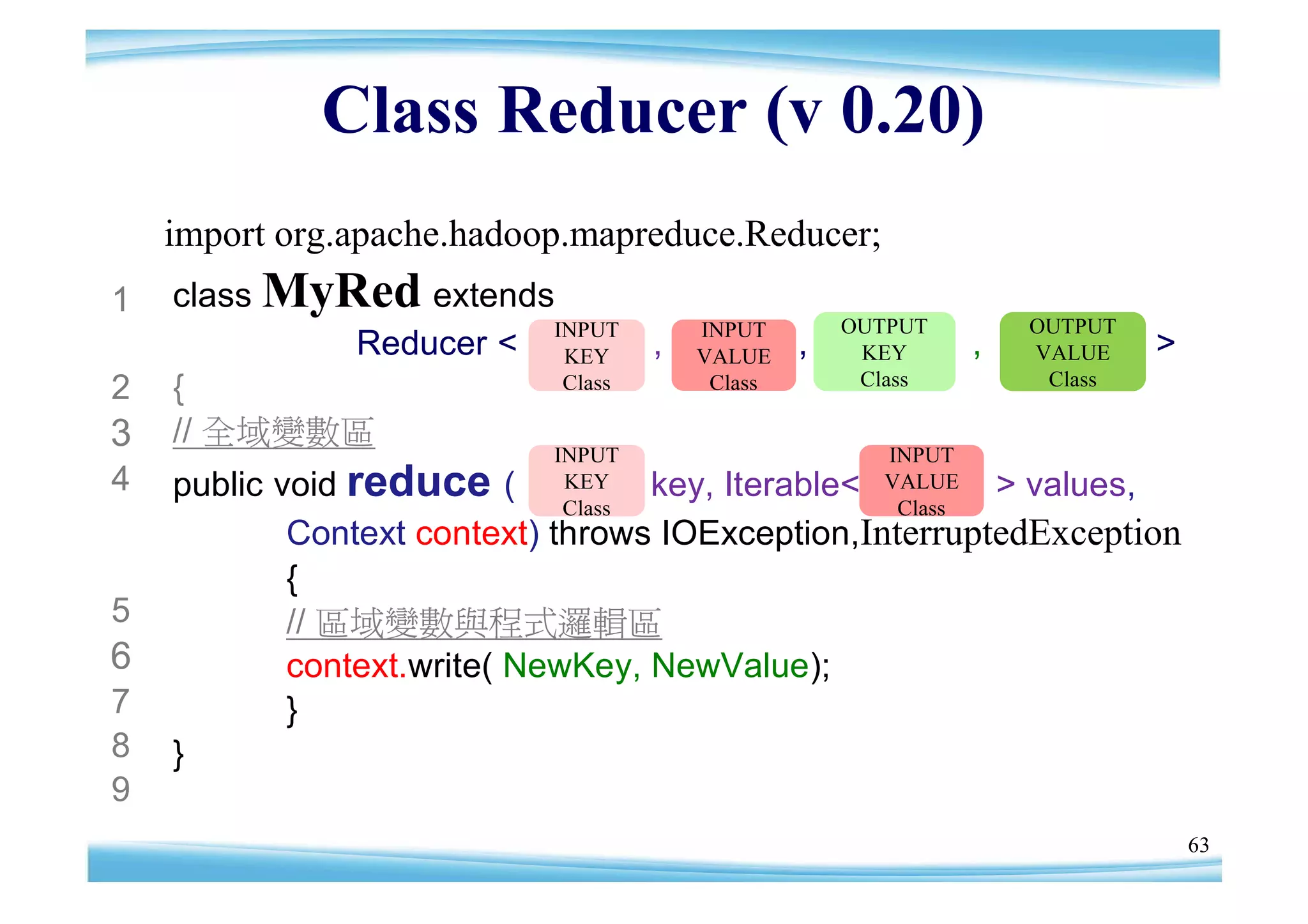 Class Reducer (v 0.20)

import org.apache.hadoop.mapreduce.Reducer;

1 class MyRed extends

Reducer < INPUT KEY Class , INPUT VALUE Class , OUTPUT KEY Class , OUTPUT VALUE Class >

2 {

3 // 全域變數區

4 public void reduce ( INPUT KEY Class key, Iterable< INPUT VALUE Class > values,

Context context) throws IOException,InterruptedException

{

5 // 區域變數與程式邏輯區

6 context.write( NewKey, NewValue);

7 }

8 }

9

63